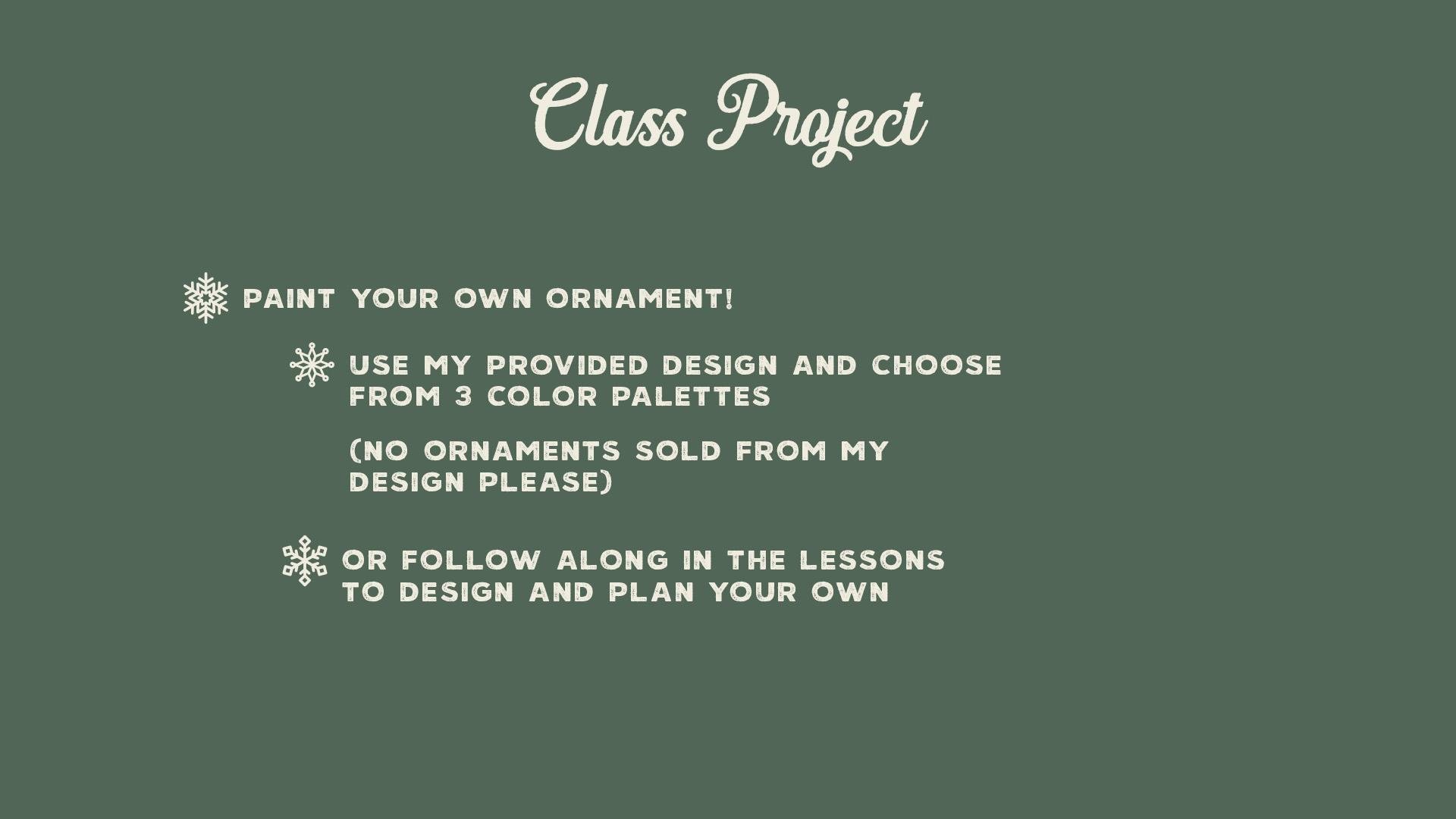 Class Project

PAINT YOUR OWN ORNAMENT!

USE MY PROVIDED DESIGN AND CHOOSE FROM 3 COLOR PALETTES

(NO ORNAMENTS SOLD FROM MY DESIGN PLEASE)

OR FOLLOW ALONG IN THE LESSONS TO DESIGN AND PLAN YOUR OWN